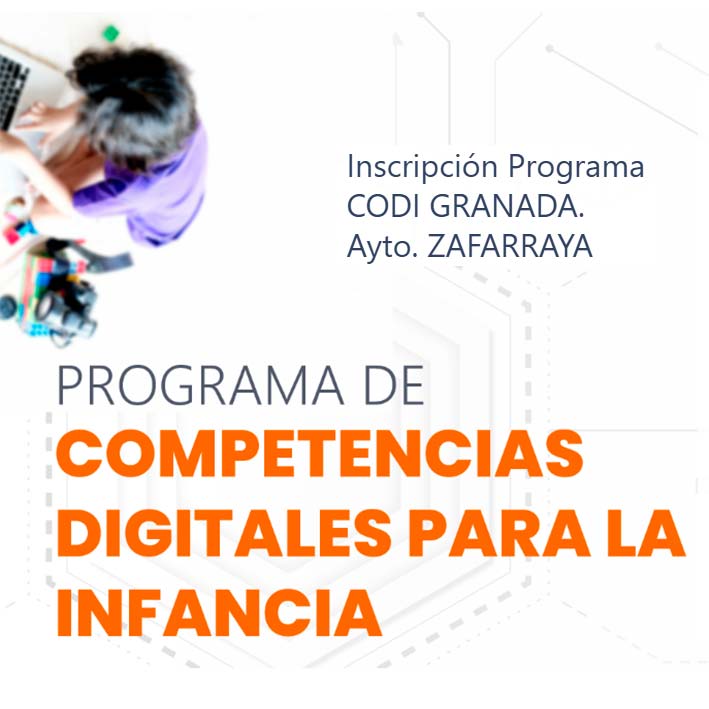 Inscripción Programa CODI GRANADA. Ayto. ZAFARRAYA

PROGRAMA DE
COMPETENCIAS DIGITALES PARA LA INFANCIA